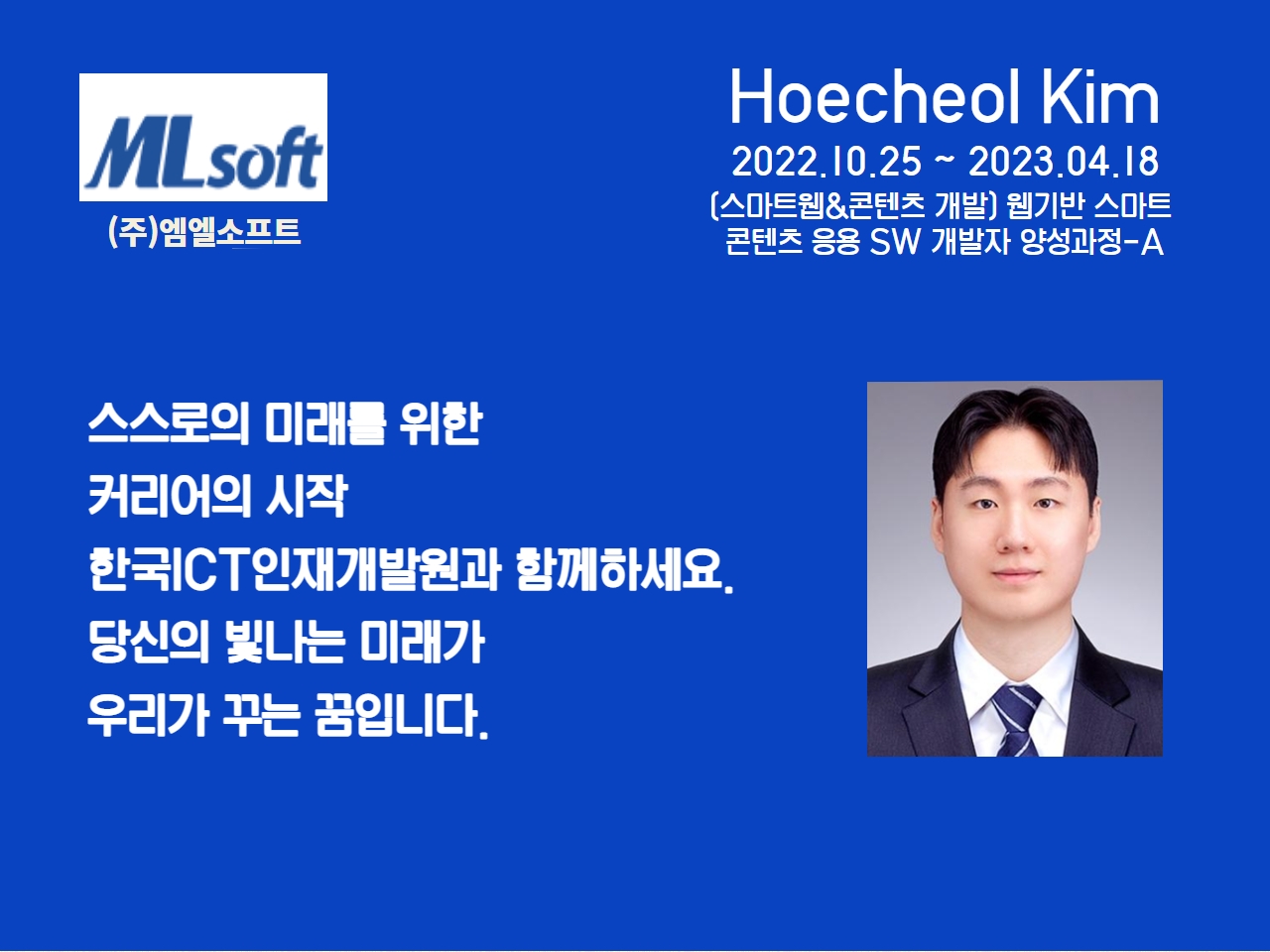 MLsoft
(주)엠엘소프트

Hoecheol Kim
2022.10.25 ~ 2023.04.18
(스마트웹&콘텐츠 개발) 웹기반 스마트 콘텐츠 응용 SW 개발자 양성과정-A

스스로의 미래를 위한
커리어의 시작
한국ICT인재개발원과 함께하세요.
당신의 빛나는 미래가
우리가 꾸는 꿈입니다.